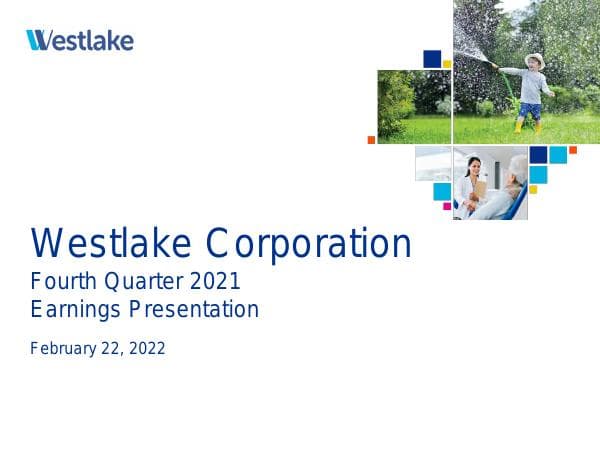 Westlake

Westlake Corporation
Fourth Quarter 2021
Earnings Presentation

February 22, 2022